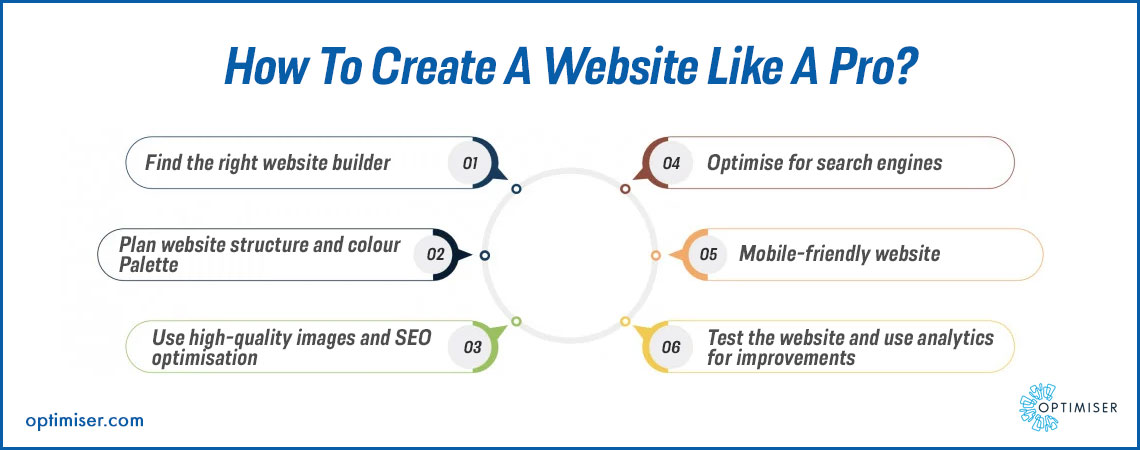 How To Create A Website Like A Pro?

Find the right website builder 01

Plan website structure and colour Palette 02

Use high-quality images and SEO optimisation 03

04 Optimise for search engines

05 Mobile-friendly website

06 Test the website and use analytics for improvements

optimiser.com

OPTIMISER